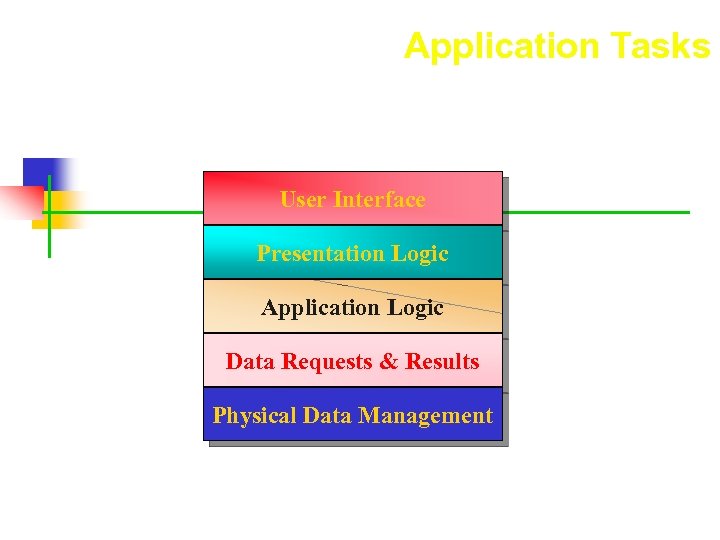 Application Tasks

User Interface

Presentation Logic

Application Logic

Data Requests & Results

Physical Data Management